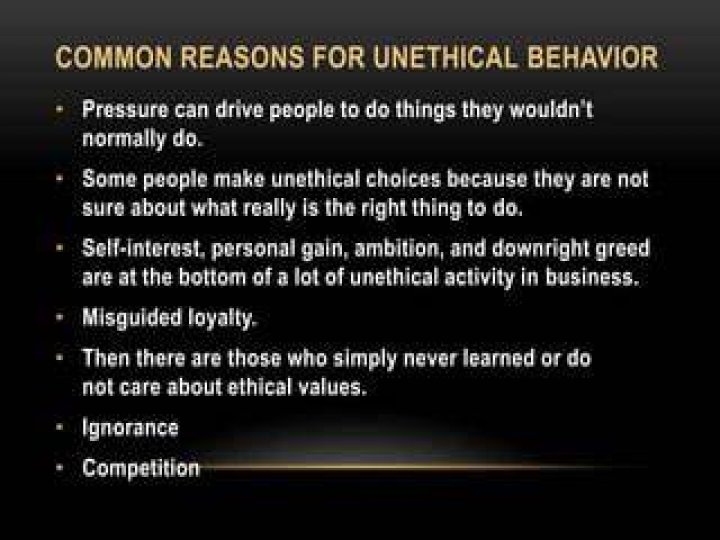 COMMON REASONS FOR UNETHICAL BEHAVIOR

• Pressure can drive people to do things they wouldn't normally do.

• Some people make unethical choices because they are not sure about what really is the right thing to do.

• Self-interest, personal gain, ambition, and downright greed are at the bottom of a lot of unethical activity in business.

• Misguided loyalty.

• Then there are those who simply never learned or do not care about ethical values.

• Ignorance

• Competition